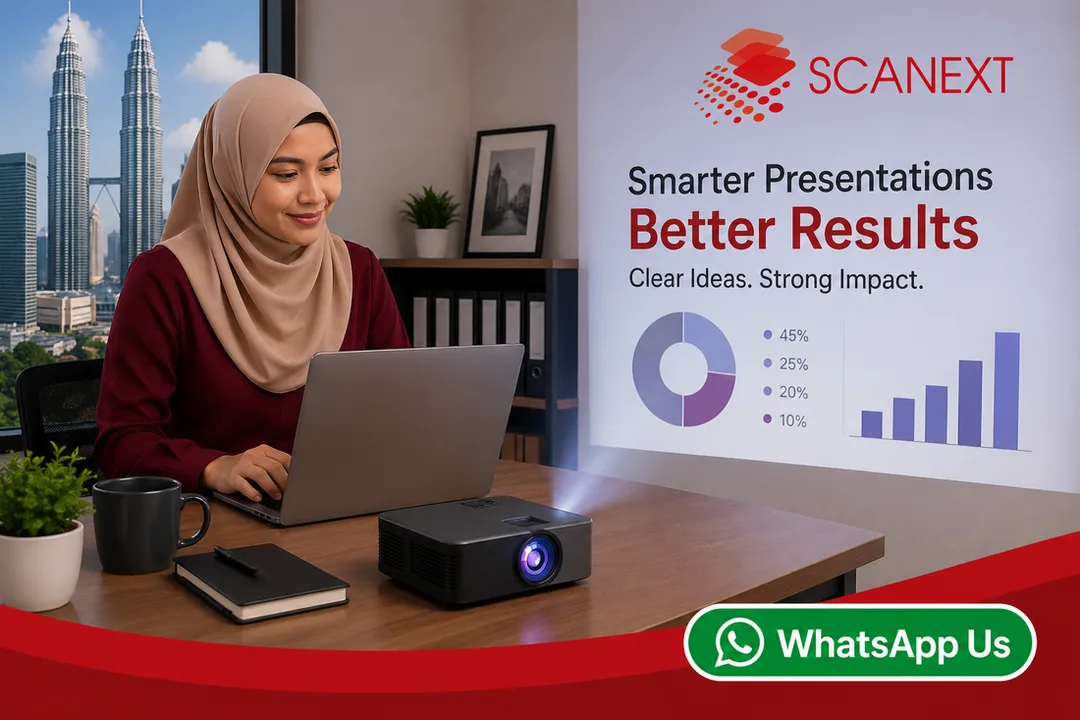 SCANEXT

Smarter Presentations
Better Results
Clear Ideas. Strong Impact.

45%
25%
20%
10%

WhatsApp Us